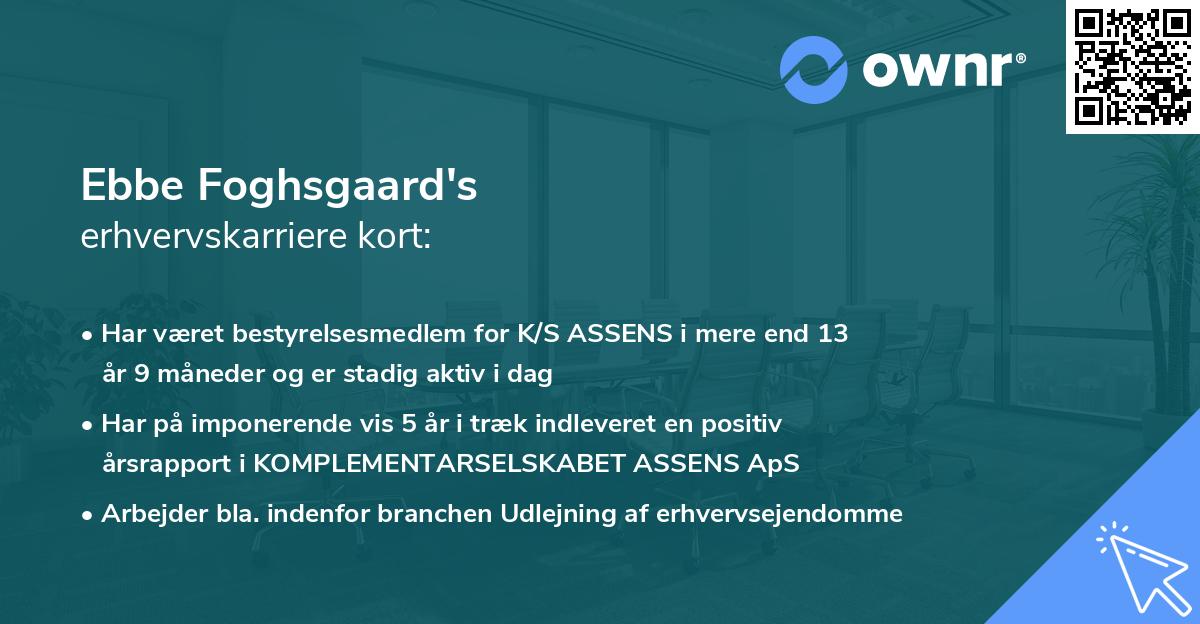 ownr®

Ebbe Foghsgaard's
erhvervskarriere kort:

• Har været bestyrelsesmedlem for K/S ASSENS i mere end 13 år 9 måneder og er stadig aktiv i dag

• Har på imponerende vis 5 år i træk indleveret en positiv årsrapport i KOMPLEMENTARSELSKABET ASSENS ApS

• Arbejder bla. indenfor branchen Udlejning af erhvervsejendomme